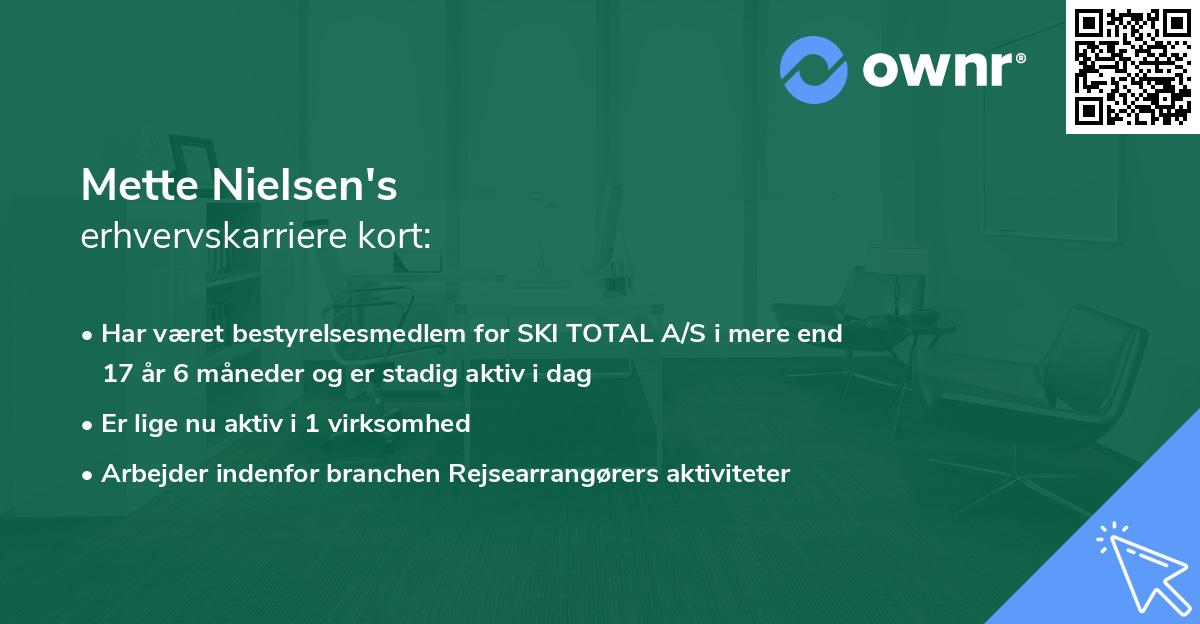 ownr®

Mette Nielsen's
erhvervskarriere kort:

• Har været bestyrelsesmedlem for SKI TOTAL A/S i mere end 17 år 6 måneder og er stadig aktiv i dag

• Er lige nu aktiv i 1 virksomhed

• Arbejder indenfor branchen Rejsearrangørers aktiviteter